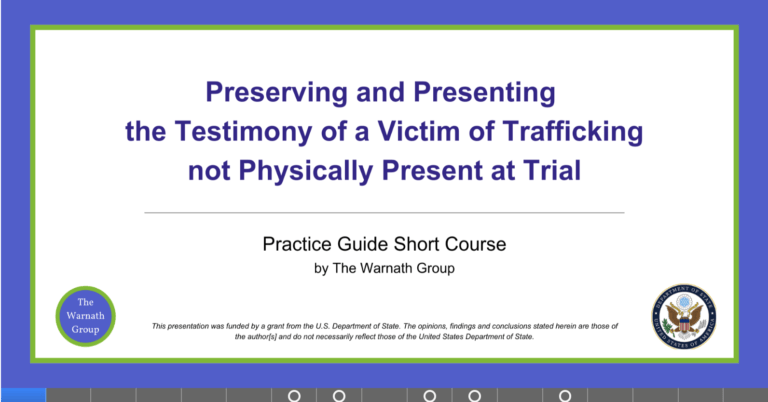 Preserving and Presenting the Testimony of a Victim of Trafficking not Physically Present at Trial

Practice Guide Short Course
by The Warnath Group

The Warnath Group

This presentation was funded by a grant from the U.S. Department of State. The opinions, findings and conclusions stated herein are those of the author[s] and do not necessarily reflect those of the United States Department of State.

DEPARTMENT OF STATE
UNITED STATES OF AMERICA